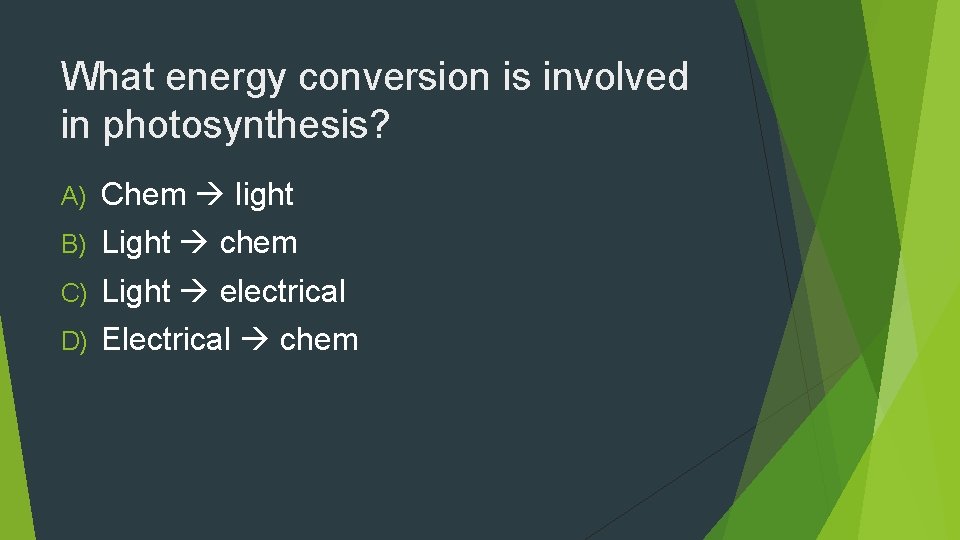 What energy conversion is involved in photosynthesis?

A) Chem → light
B) Light → chem
C) Light → electrical
D) Electrical → chem